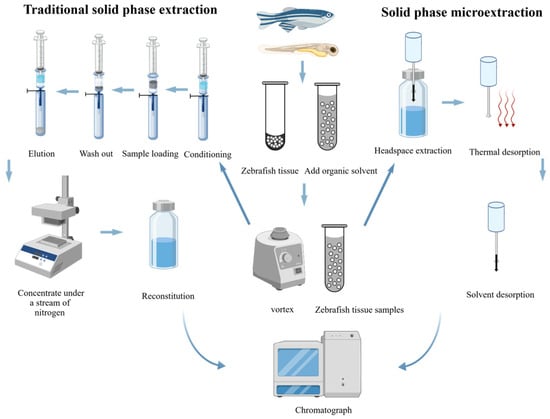 Traditional solid phase extraction

Solid phase microextraction

Elution

Wash out

Sample loading

Conditioning

Zebrafish tissue

Add organic solvent

Headspace extraction

Thermal desorption

Concentrate under a stream of nitrogen

Reconstitution

vortex

Zebrafish tissue samples

Solvent desorption

Chromatograph